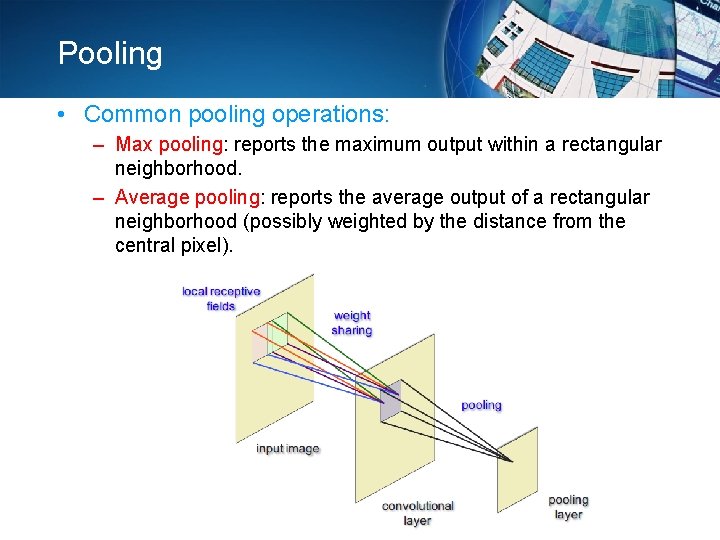 Pooling

• Common pooling operations:
– Max pooling: reports the maximum output within a rectangular neighborhood.
– Average pooling: reports the average output of a rectangular neighborhood (possibly weighted by the distance from the central pixel).

local receptive fields
weight sharing
pooling
input image
convolutional layer
pooling layer